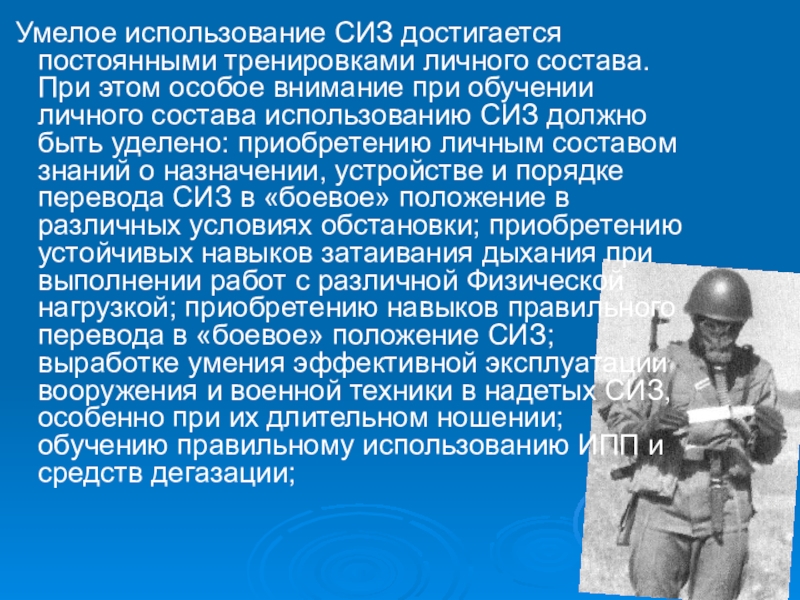 Умелое использование СИЗ достигается постоянными тренировками личного состава. При этом особое внимание при обучении личного состава использованию СИЗ должно быть уделено: приобретению личным составом знаний о назначении, устройстве и порядке перевода СИЗ в «боевое» положение в различных условиях обстановки; приобретению устойчивых навыков затаивания дыхания при выполнении работ с различной Физической нагрузкой; приобретению навыков правильного перевода в «боевое» положение СИЗ; выработке умения эффективной эксплуатации вооружения и военной техники в надетых СИЗ, особенно при их длительном ношении; обучению правильному использованию ИПП и средств дегазации;